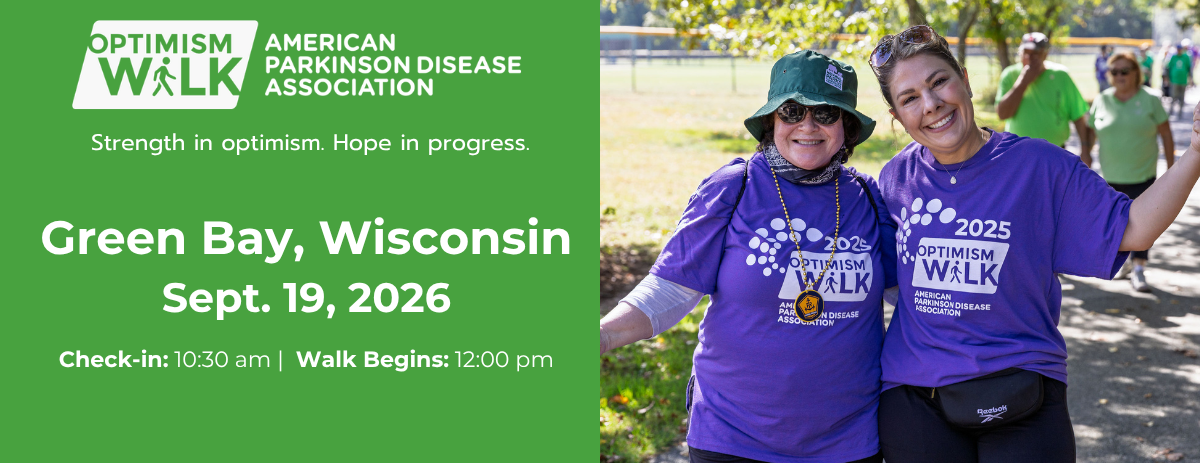 OPTIMISM WALK

AMERICAN PARKINSON DISEASE ASSOCIATION

Strength in optimism. Hope in progress.

Green Bay, Wisconsin

Sept. 19, 2026

Check-in: 10:30 am | Walk Begins: 12:00 pm

2025 OPTIMISM WALK AMERICAN PARKINSON DISEASE ASSOCIATION

2025 OPTIMISM WALK AMERICAN PARKINSON DISEASE ASSOCIATION

Reebok